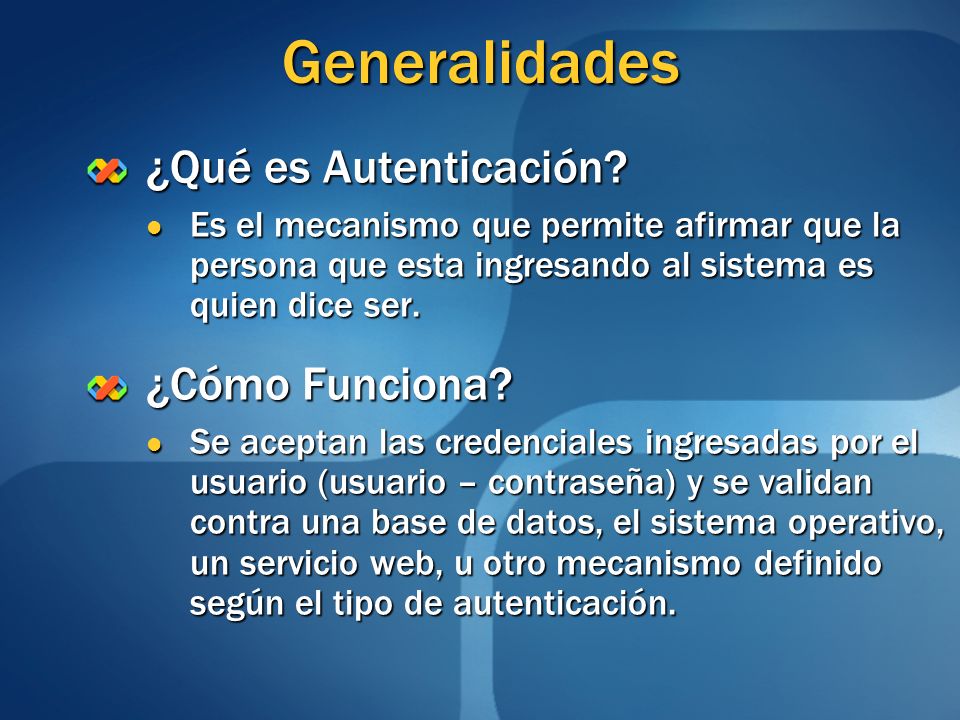 Generalidades

¿Qué es Autenticación?

Es el mecanismo que permite afirmar que la persona que esta ingresando al sistema es quien dice ser.

¿Cómo Funciona?

Se aceptan las credenciales ingresadas por el usuario (usuario – contraseña) y se validan contra una base de datos, el sistema operativo, un servicio web, u otro mecanismo definido según el tipo de autenticación.